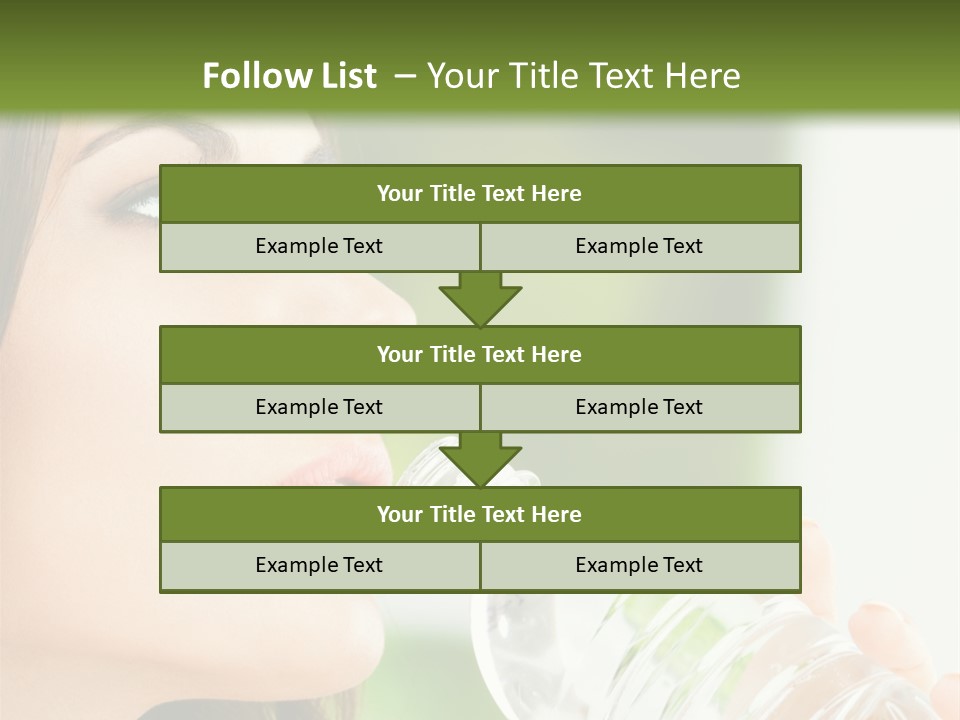 Follow List – Your Title Text Here

Your Title Text Here

Example Text

Example Text

Your Title Text Here

Example Text

Example Text

Your Title Text Here

Example Text

Example Text